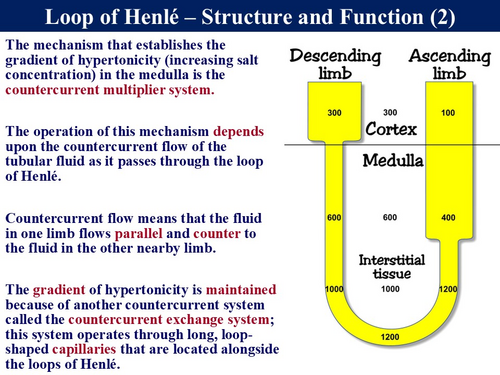 Loop of Henlé – Structure and Function (2)

The mechanism that establishes the gradient of hypertonicity (increasing salt concentration) in the medulla is the countercurrent multiplier system.

The operation of this mechanism depends upon the countercurrent flow of the tubular fluid as it passes through the loop of Henlé.

Countercurrent flow means that the fluid in one limb flows parallel and counter to the fluid in the other nearby limb.

The gradient of hypertonicity is maintained because of another countercurrent system called the countercurrent exchange system; this system operates through long, loop-shaped capillaries that are located alongside the loops of Henlé.

Descending limb

Ascending limb

300

300

100

Cortex

Medulla

600

600

400

Interstitial tissue

1000

1000

1200

1200